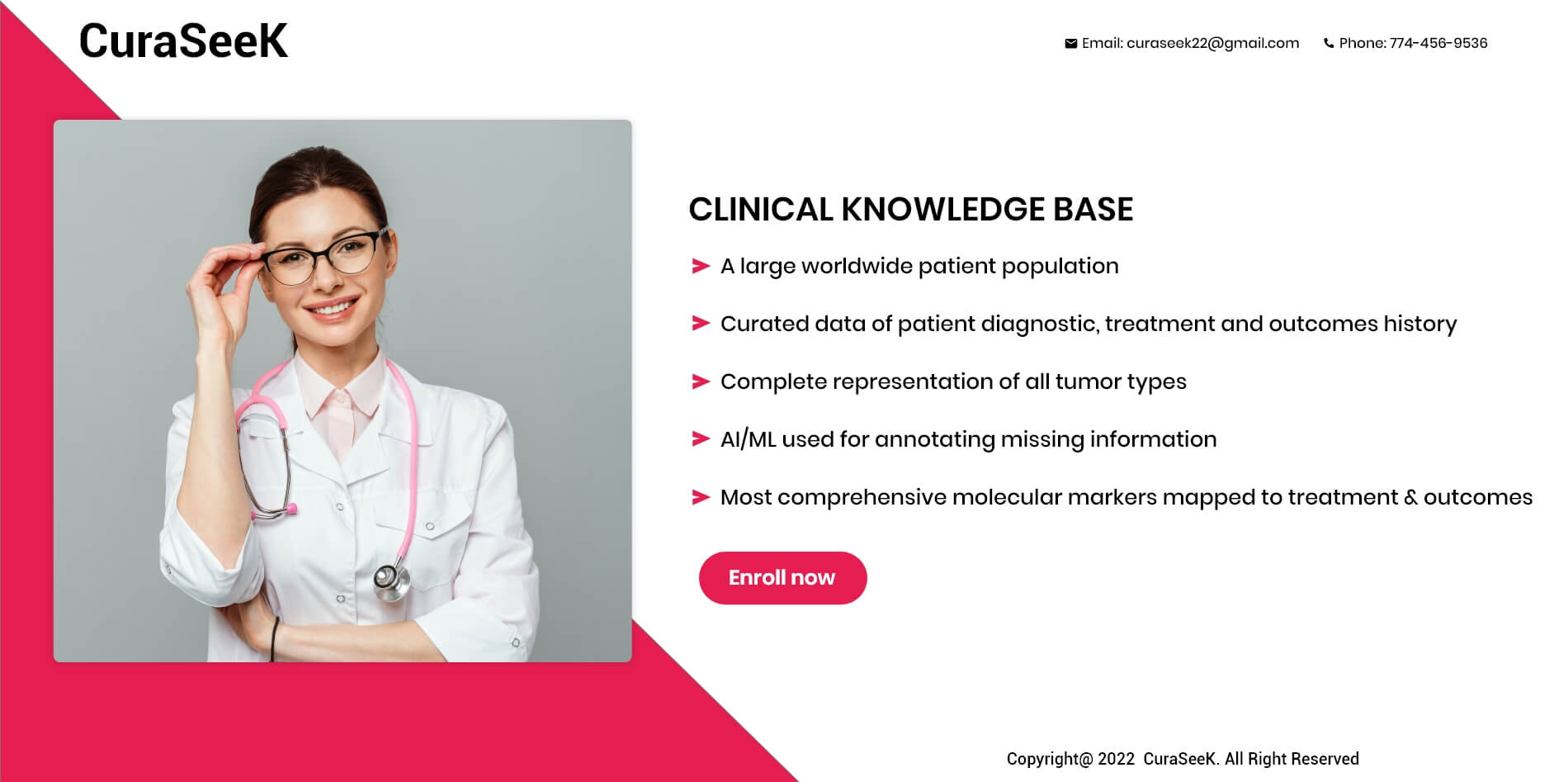 CuraSeeK

Email: curaseek22@gmail.com Phone: 774-456-9536

CLINICAL KNOWLEDGE BASE

A large worldwide patient population

Curated data of patient diagnostic, treatment and outcomes history

Complete representation of all tumor types

AI/ML used for annotating missing information

Most comprehensive molecular markers mapped to treatment & outcomes

Enroll now

Copyright@ 2022 CuraSeeK. All Right Reserved